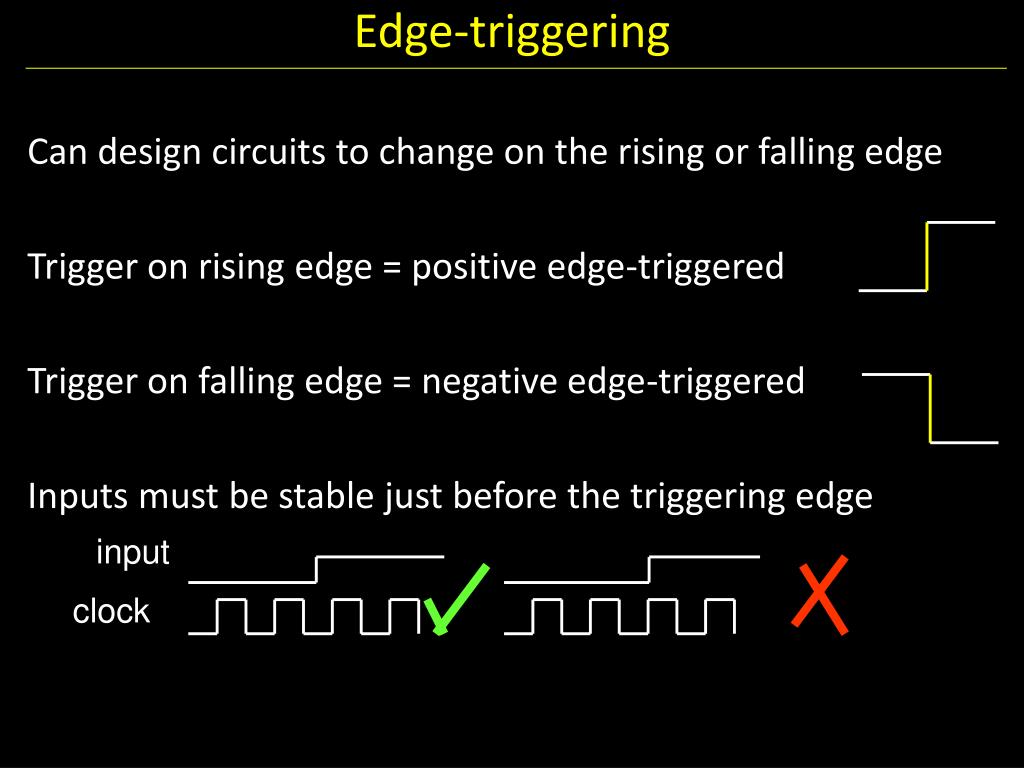 Edge-triggering

Can design circuits to change on the rising or falling edge

Trigger on rising edge = positive edge-triggered

Trigger on falling edge = negative edge-triggered

Inputs must be stable just before the triggering edge

input

clock